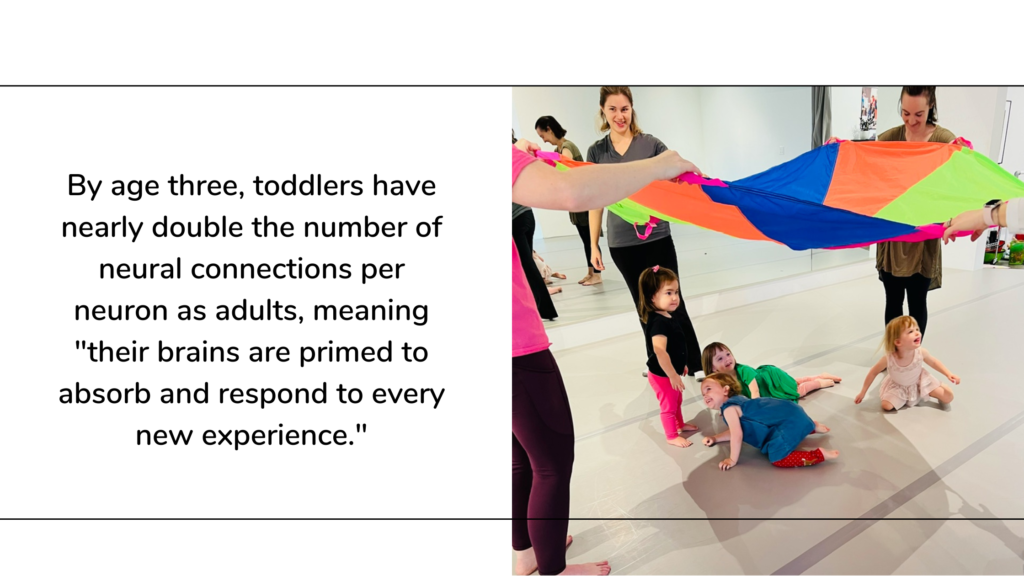 By age three, toddlers have nearly double the number of neural connections per neuron as adults, meaning "their brains are primed to absorb and respond to every new experience."